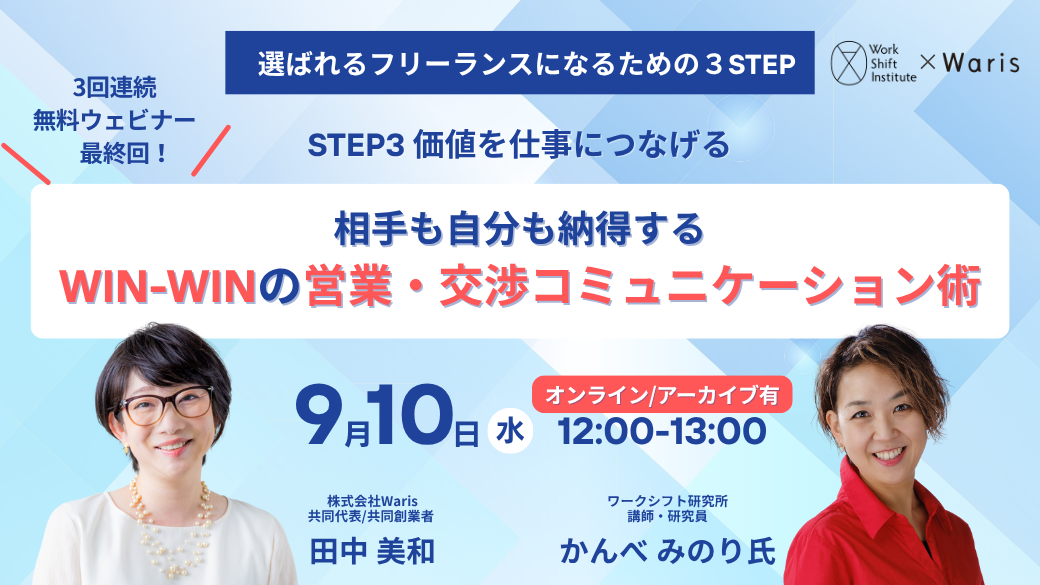 選ばれるフリーランスになるための３STEP

Work Shift Institute × Waris

3回連続 無料ウェビナー 最終回！

STEP3 価値を仕事につなげる

相手も自分も納得する
WIN-WINの営業・交渉コミュニケーション術

9月10日 水

オンライン/アーカイブ有
12:00-13:00

株式会社Waris
共同代表/共同創業者
田中 美和

ワークシフト研究所
講師・研究員
かんべ みのり氏